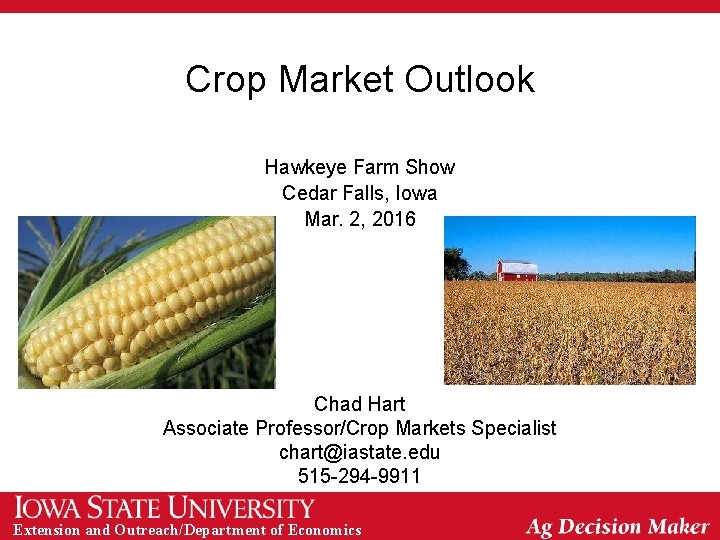 Crop Market Outlook

Hawkeye Farm Show
Cedar Falls, Iowa
Mar. 2, 2016

Chad Hart
Associate Professor/Crop Markets Specialist
chart@iastate.edu
515-294-9911

IOWA STATE UNIVERSITY
Extension and Outreach/Department of Economics

Ag Decision Maker